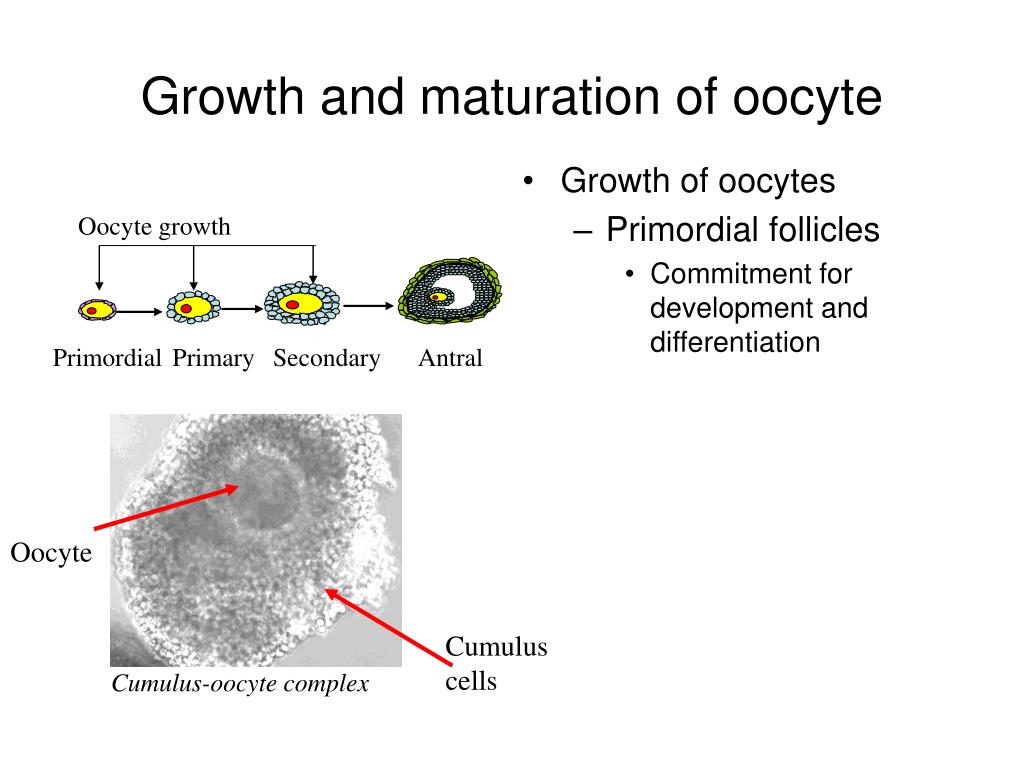 Growth and maturation of oocyte

Oocyte growth

Primordial Primary Secondary Antral

Oocyte

Cumulus cells

Cumulus-oocyte complex

• Growth of oocytes
– Primordial follicles
• Commitment for development and differentiation